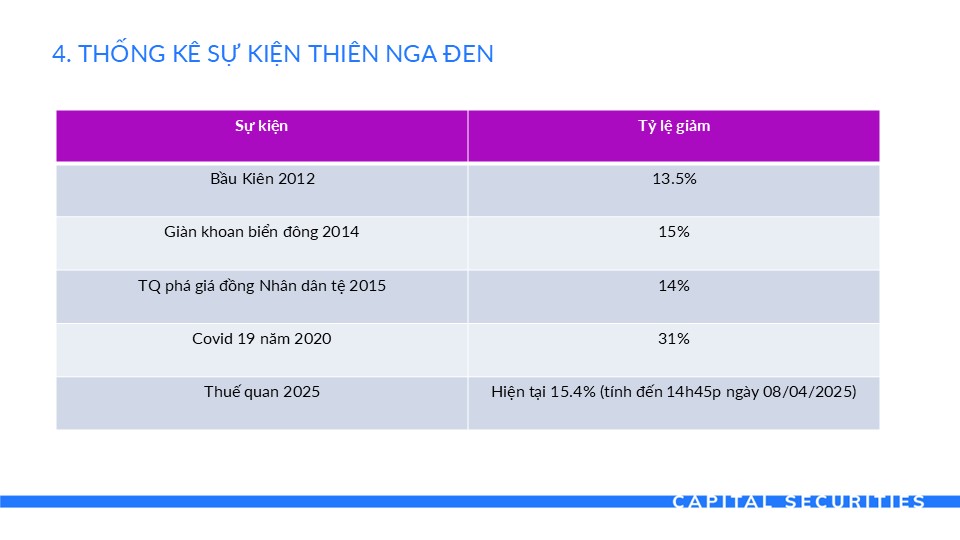 4. THỐNG KÊ SỰ KIỆN THIÊN NGA ĐEN

| Sự kiện | Tỷ lệ giảm |
|---|---|
| Bầu Kiên 2012 | 13.5% |
| Giàn khoan biển đông 2014 | 15% |
| TQ phá giá đồng Nhân dân tệ 2015 | 14% |
| Covid 19 năm 2020 | 31% |
| Thuế quan 2025 | Hiện tại 15.4% (tính đến 14h45p ngày 08/04/2025) |

CAPITAL SECURITIES